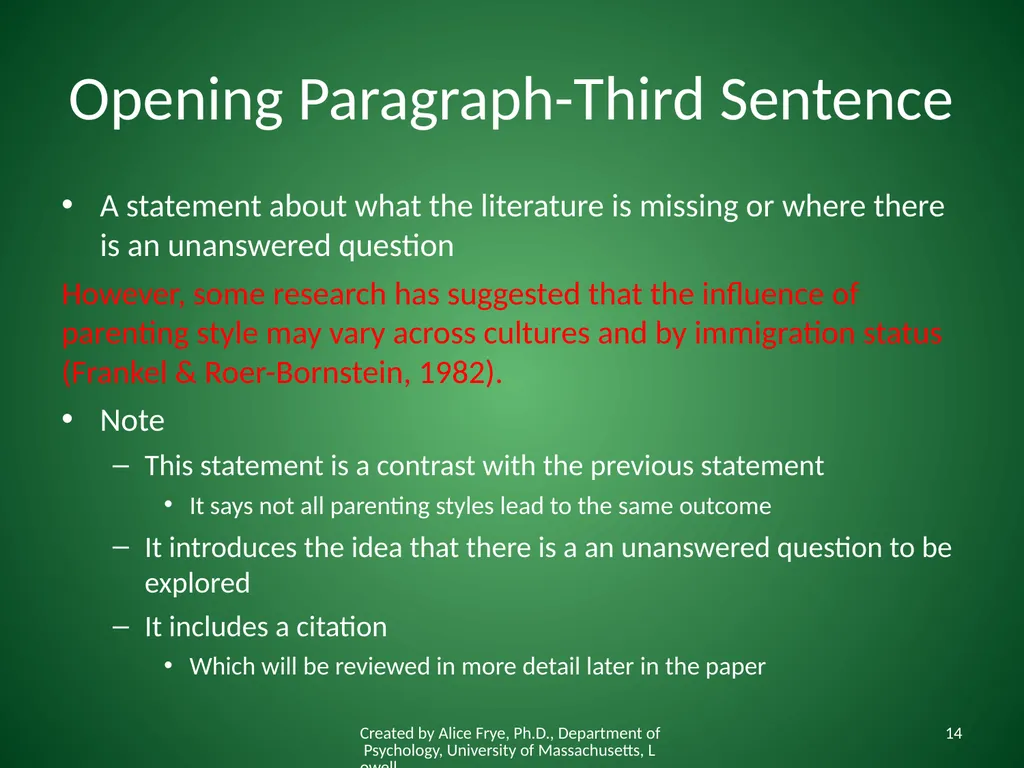 Opening Paragraph-Third Sentence

• A statement about what the literature is missing or where there is an unanswered question

However, some research has suggested that the influence of parenting style may vary across cultures and by immigration status (Frankel & Roer-Bornstein, 1982).

• Note
– This statement is a contrast with the previous statement
• It says not all parenting styles lead to the same outcome
– It introduces the idea that there is a an unanswered question to be explored
– It includes a citation
• Which will be reviewed in more detail later in the paper

Created by Alice Frye, Ph.D., Department of Psychology, University of Massachusetts, L owell

14